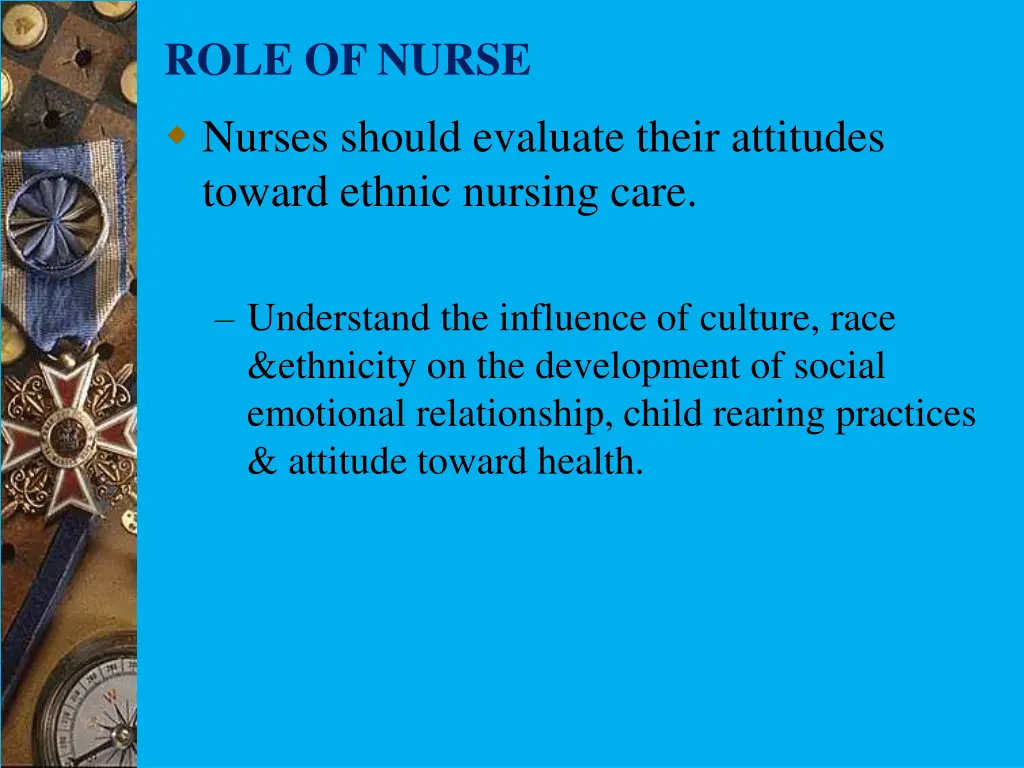 ROLE OF NURSE

Nurses should evaluate their attitudes toward ethnic nursing care.

– Understand the influence of culture, race &ethnicity on the development of social emotional relationship, child rearing practices & attitude toward health.